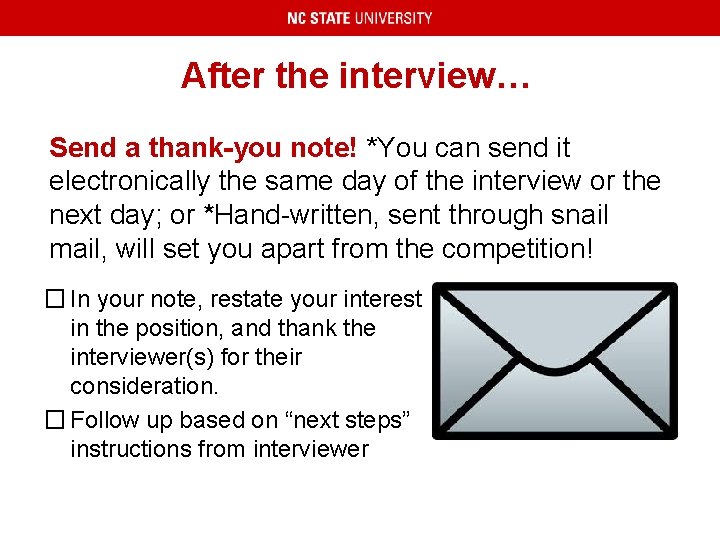 NC STATE UNIVERSITY

After the interview…

Send a thank-you note! *You can send it electronically the same day of the interview or the next day; or *Hand-written, sent through snail mail, will set you apart from the competition!

☐ In your note, restate your interest in the position, and thank the interviewer(s) for their consideration.

☐ Follow up based on "next steps" instructions from interviewer